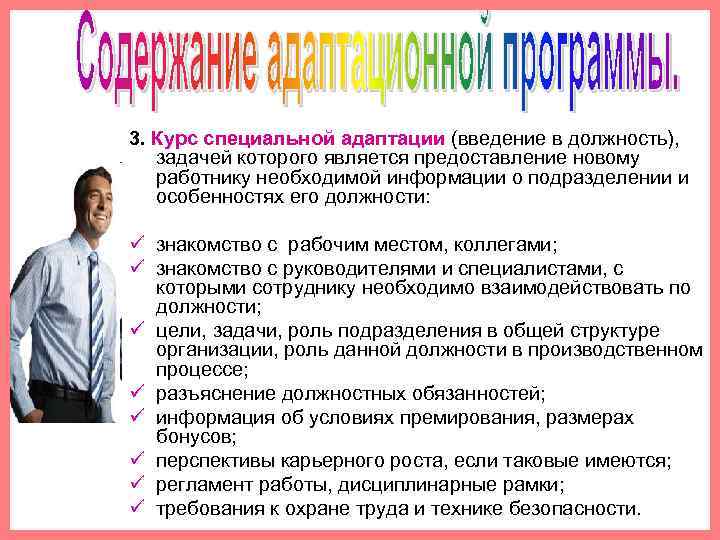 Содержание адаптационной программы.

3. Курс специальной адаптации (введение в должность), задачей которого является предоставление новому работнику необходимой информации о подразделении и особенностях его должности:

✓ знакомство с рабочим местом, коллегами;
✓ знакомство с руководителями и специалистами, с которыми сотруднику необходимо взаимодействовать по должности;
✓ цели, задачи, роль подразделения в общей структуре организации, роль данной должности в производственном процессе;
✓ разъяснение должностных обязанностей;
✓ информация об условиях премирования, размерах бонусов;
✓ перспективы карьерного роста, если таковые имеются;
✓ регламент работы, дисциплинарные рамки;
✓ требования к охране труда и технике безопасности.